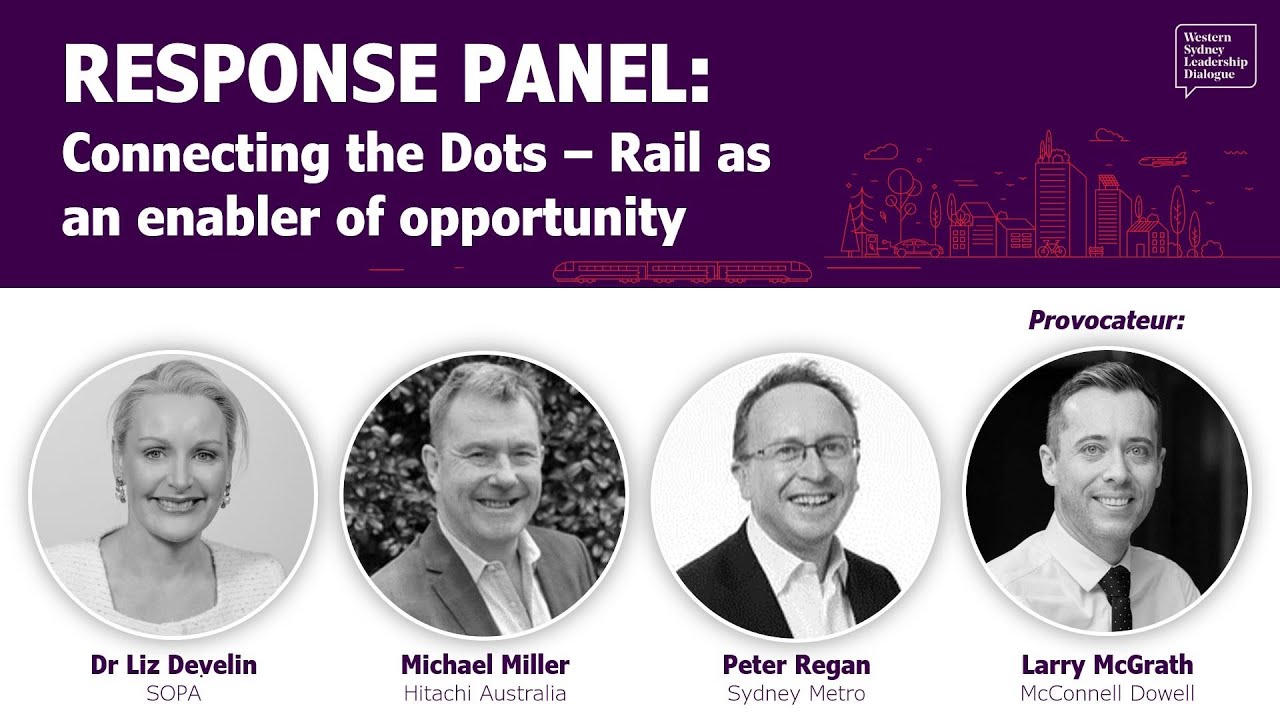 RESPONSE PANEL:
Connecting the Dots – Rail as an enabler of opportunity

Western Sydney Leadership Dialogue

Provocateur:

Dr Liz Develin
SOPA

Michael Miller
Hitachi Australia

Peter Regan
Sydney Metro

Larry McGrath
McConnell Dowell